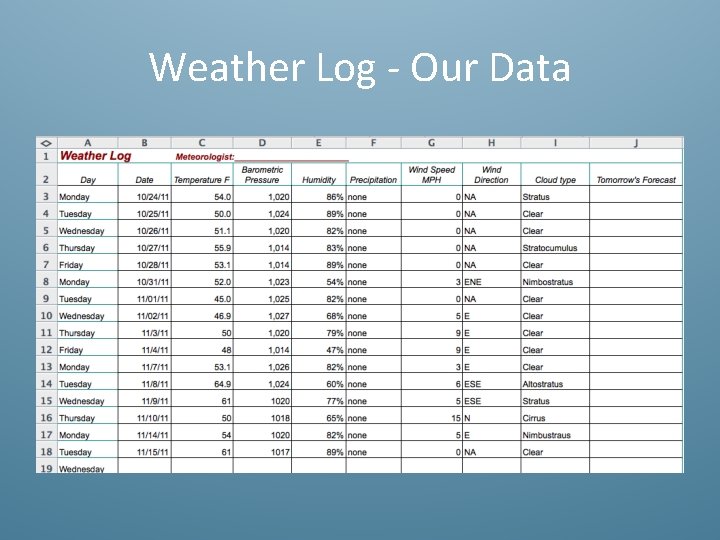 Weather Log - Our Data

| ◇ | A | B | C | D | E | F | G | H | I | J |
|---|---|---|---|---|---|---|---|---|---|---|
| 1 | Weather Log | | Meteorologist: | | | | | | | |
| 2 | Day | Date | Temperature F | Barometric Pressure | Humidity | Precipitation | Wind Speed MPH | Wind Direction | Cloud type | Tomorrow's Forecast |
| 3 | Monday | 10/24/11 | 54.0 | 1,020 | 86% | none | 0 | NA | Stratus | |
| 4 | Tuesday | 10/25/11 | 50.0 | 1,024 | 89% | none | 0 | NA | Clear | |
| 5 | Wednesday | 10/26/11 | 51.1 | 1,020 | 82% | none | 0 | NA | Clear | |
| 6 | Thursday | 10/27/11 | 55.9 | 1,014 | 83% | none | 0 | NA | Stratocumulus | |
| 7 | Friday | 10/28/11 | 53.1 | 1,014 | 89% | none | 0 | NA | Clear | |
| 8 | Monday | 10/31/11 | 52.0 | 1,023 | 54% | none | 3 | ENE | Nimbostratus | |
| 9 | Tuesday | 11/01/11 | 45.0 | 1,025 | 82% | none | 0 | NA | Clear | |
| 10 | Wednesday | 11/02/11 | 46.9 | 1,027 | 68% | none | 5 | E | Clear | |
| 11 | Thursday | 11/3/11 | 50 | 1,020 | 79% | none | 9 | E | Clear | |
| 12 | Friday | 11/4/11 | 48 | 1,014 | 47% | none | 9 | E | Clear | |
| 13 | Monday | 11/7/11 | 53.1 | 1,026 | 82% | none | 3 | E | Clear | |
| 14 | Tuesday | 11/8/11 | 64.9 | 1,024 | 60% | none | 6 | ESE | Altostratus | |
| 15 | Wednesday | 11/9/11 | 61 | 1020 | 77% | none | 5 | ESE | Stratus | |
| 16 | Thursday | 11/10/11 | 50 | 1018 | 65% | none | 15 | N | Cirrus | |
| 17 | Monday | 11/14/11 | 54 | 1020 | 82% | none | 5 | E | Nimbustraus | |
| 18 | Tuesday | 11/15/11 | 61 | 1017 | 89% | none | 0 | NA | Clear | |
| 19 | Wednesday | | | | | | | | | |